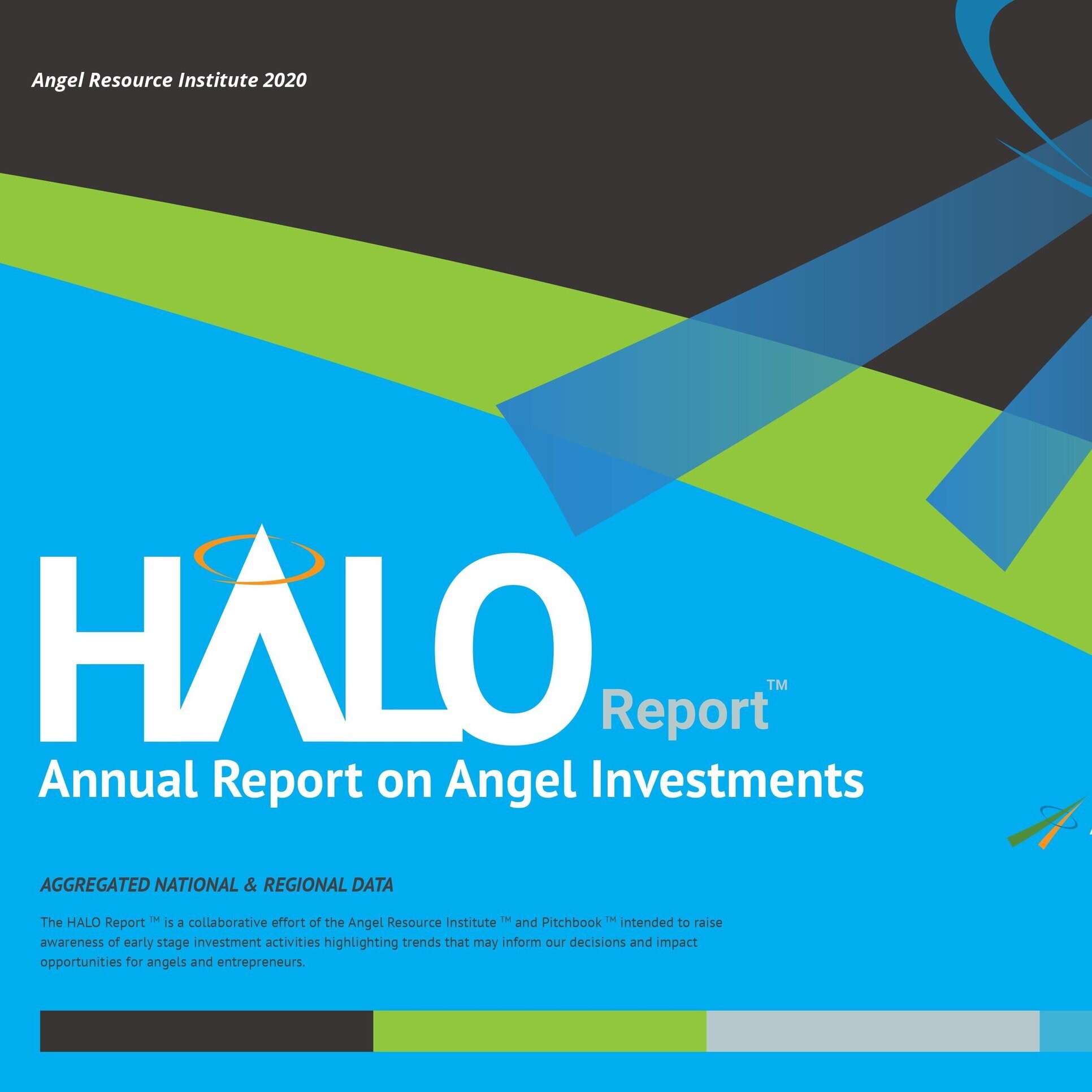 Angel Resource Institute 2020

HALO Report™

Annual Report on Angel Investments

AGGREGATED NATIONAL & REGIONAL DATA

The HALO Report ™ is a collaborative effort of the Angel Resource Institute ™ and Pitchbook ™ intended to raise awareness of early stage investment activities highlighting trends that may inform our decisions and impact opportunities for angels and entrepreneurs.